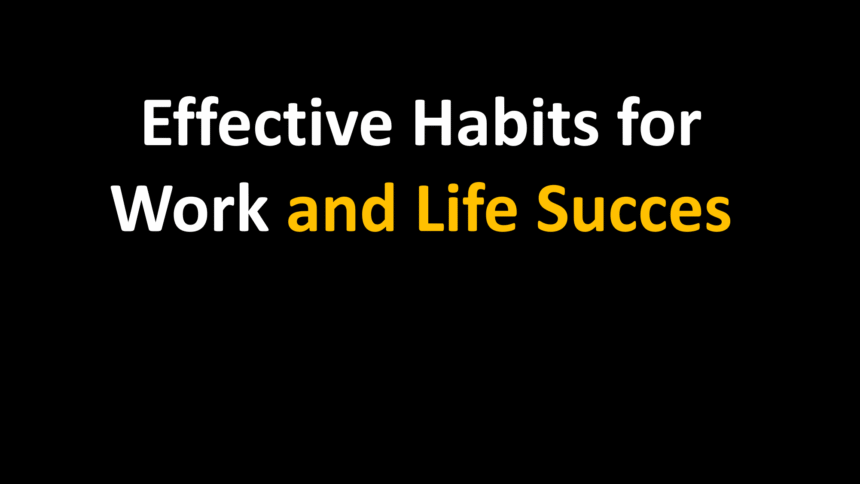 Effective Habits for Work and Life Succes